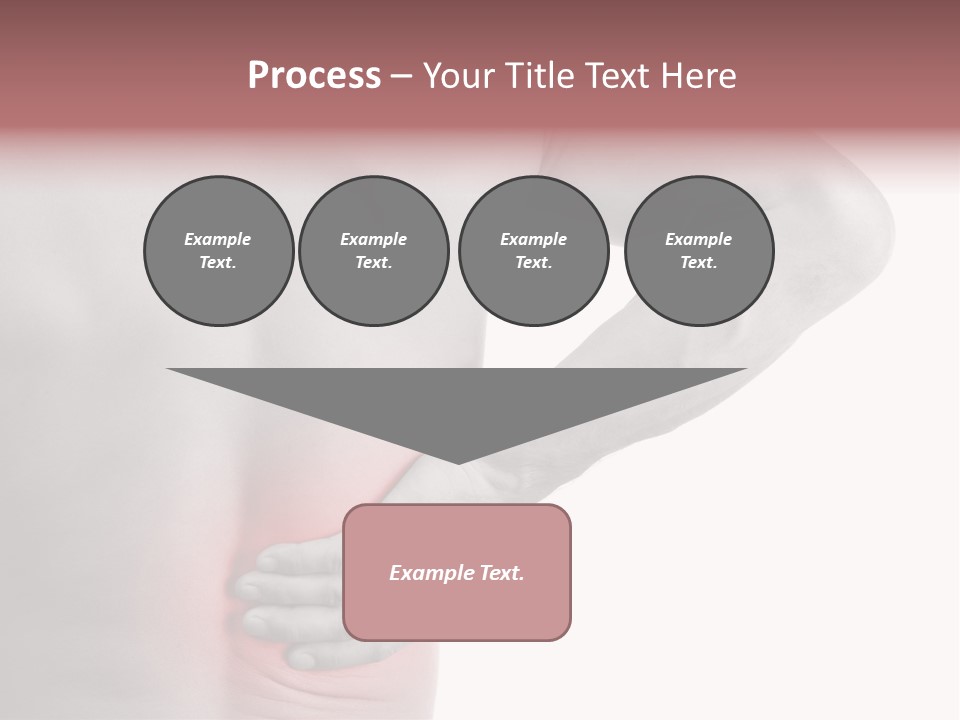 Process – Your Title Text Here

Example Text.

Example Text.

Example Text.

Example Text.

Example Text.